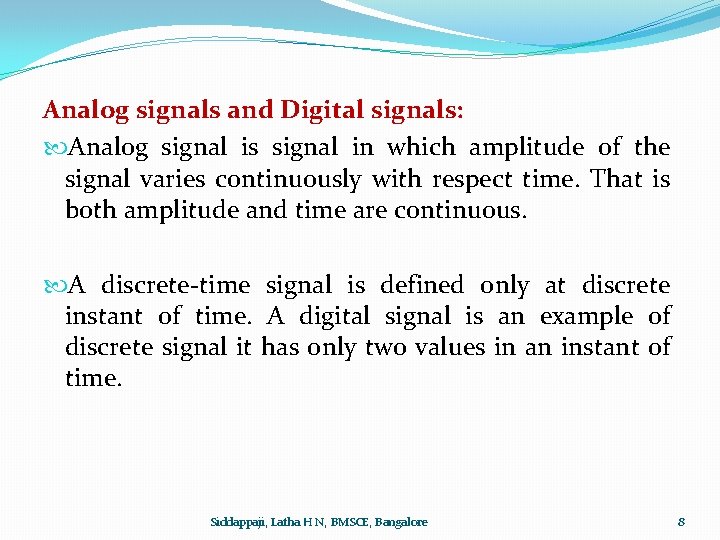 Analog signals and Digital signals:

Analog signal is signal in which amplitude of the signal varies continuously with respect time. That is both amplitude and time are continuous.

A discrete-time signal is defined only at discrete instant of time. A digital signal is an example of discrete signal it has only two values in an instant of time.

Siddappaji, Latha H N, BMSCE, Bangalore

8